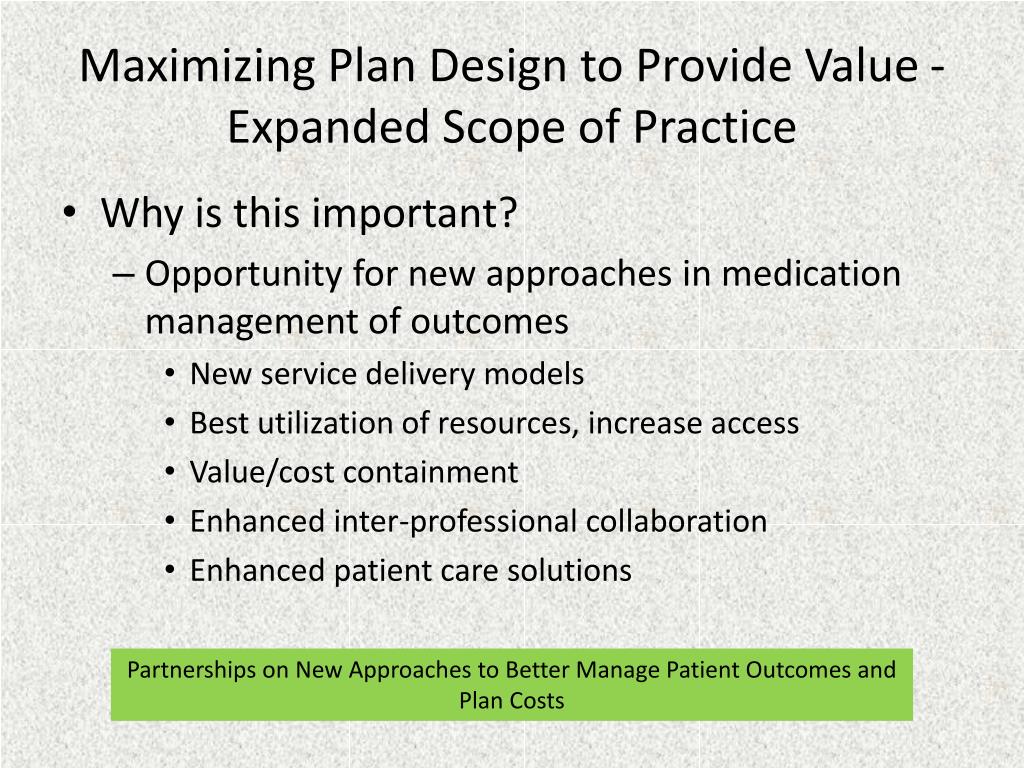 Maximizing Plan Design to Provide Value - Expanded Scope of Practice

• Why is this important?
– Opportunity for new approaches in medication management of outcomes
• New service delivery models
• Best utilization of resources, increase access
• Value/cost containment
• Enhanced inter-professional collaboration
• Enhanced patient care solutions

Partnerships on New Approaches to Better Manage Patient Outcomes and Plan Costs